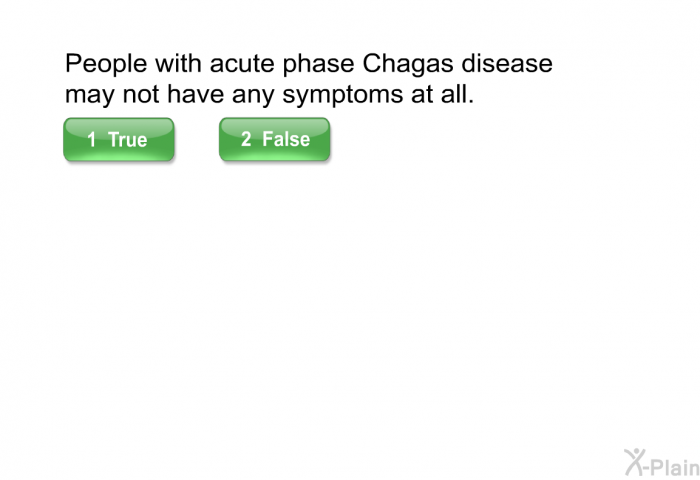 People with acute phase Chagas disease may not have any symptoms at all.

1 True

2 False

X-Plain